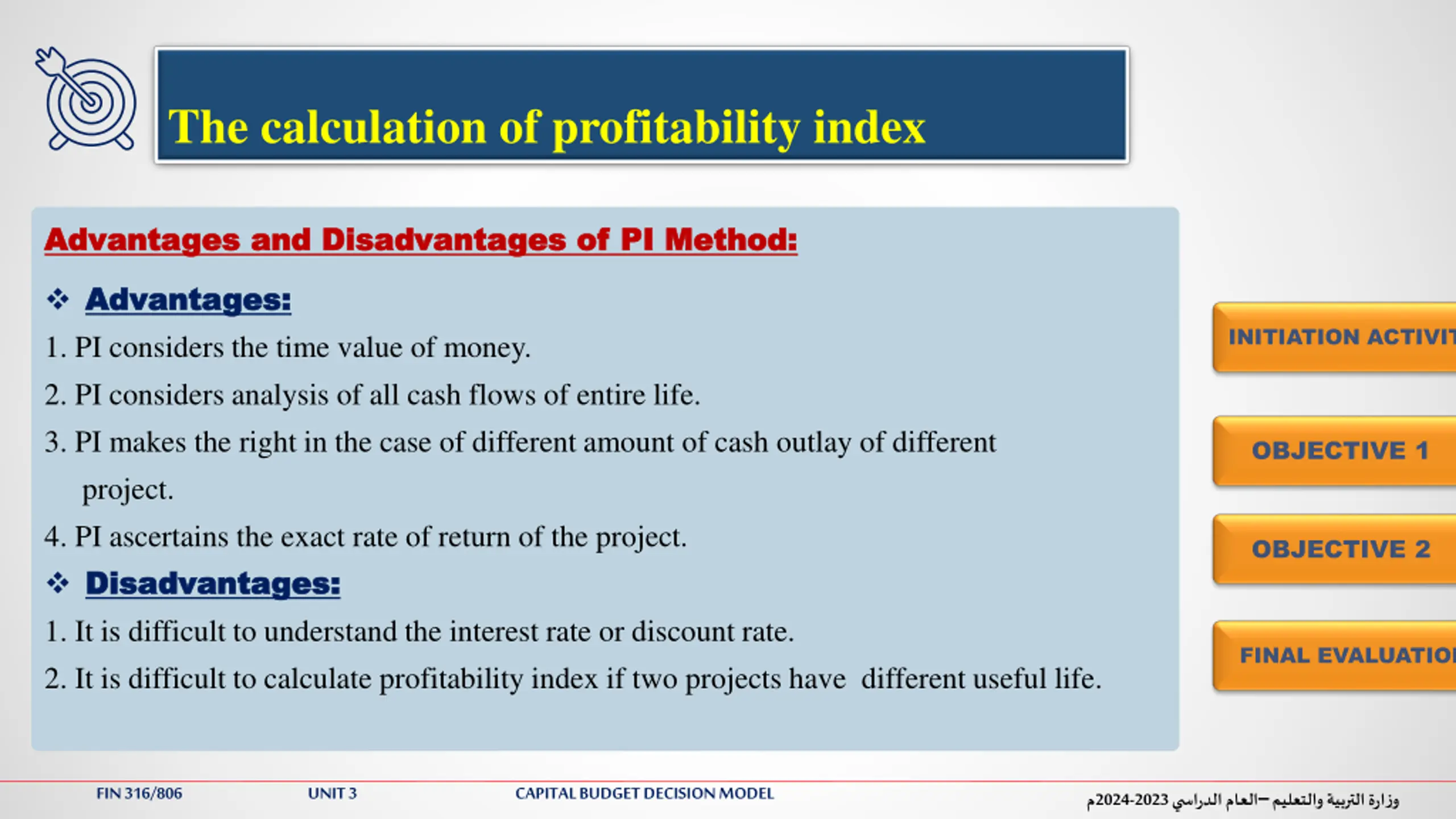 The calculation of profitability index

Advantages and Disadvantages of PI Method:

❖ Advantages:

1. PI considers the time value of money.

2. PI considers analysis of all cash flows of entire life.

3. PI makes the right in the case of different amount of cash outlay of different project.

4. PI ascertains the exact rate of return of the project.

❖ Disadvantages:

1. It is difficult to understand the interest rate or discount rate.

2. It is difficult to calculate profitability index if two projects have different useful life.

INITIATION ACTIVIT

OBJECTIVE 1

OBJECTIVE 2

FINAL EVALUATIO

FIN 316/806

UNIT 3

CAPITAL BUDGET DECISION MODEL

وزارة التربية والتعليم –العام الدراسي 2023-2024م